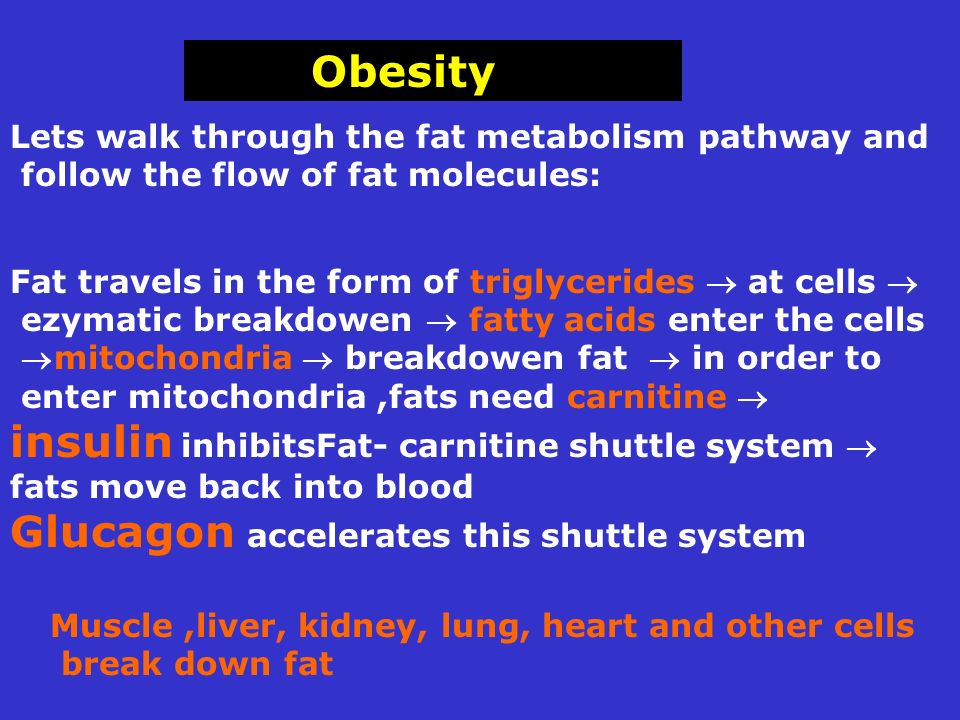 Obesity

Lets walk through the fat metabolism pathway and follow the flow of fat molecules:

Fat travels in the form of triglycerides $\rightarrow$ at cells $\rightarrow$ ezymatic breakdowen $\rightarrow$ fatty acids enter the cells $\rightarrow$mitochondria $\rightarrow$ breakdowen fat $\rightarrow$ in order to enter mitochondria ,fats need carnitine $\rightarrow$ insulin inhibitsFat- carnitine shuttle system $\rightarrow$ fats move back into blood
Glucagon accelerates this shuttle system

Muscle ,liver, kidney, lung, heart and other cells break down fat